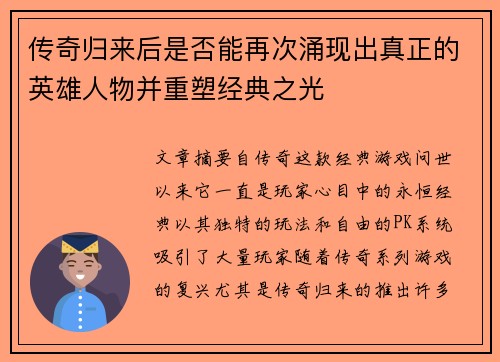 传奇归来后是否能再次涌现出真正的英雄人物并重塑经典之光

文章摘要自传奇这款经典游戏问世以来它一直是玩家心目中的永恒经典以其独特的玩法和自由的PK系统吸引了大量玩家随着传奇系列游戏的复兴尤其是传奇归来的推出许多